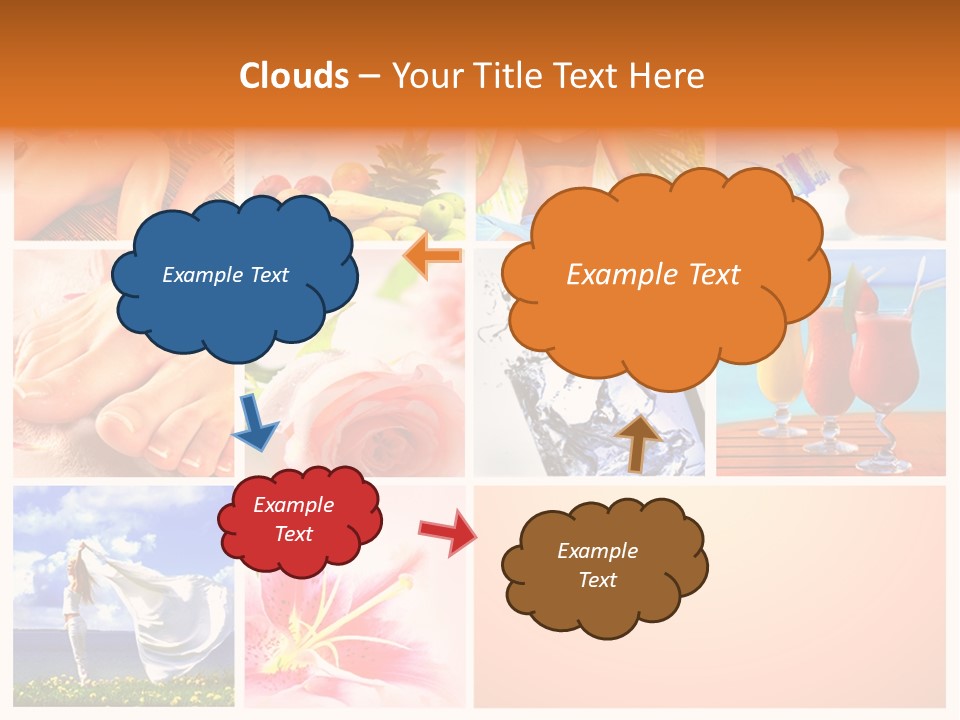 Clouds – Your Title Text Here

Example Text

Example Text

Example Text

Example Text